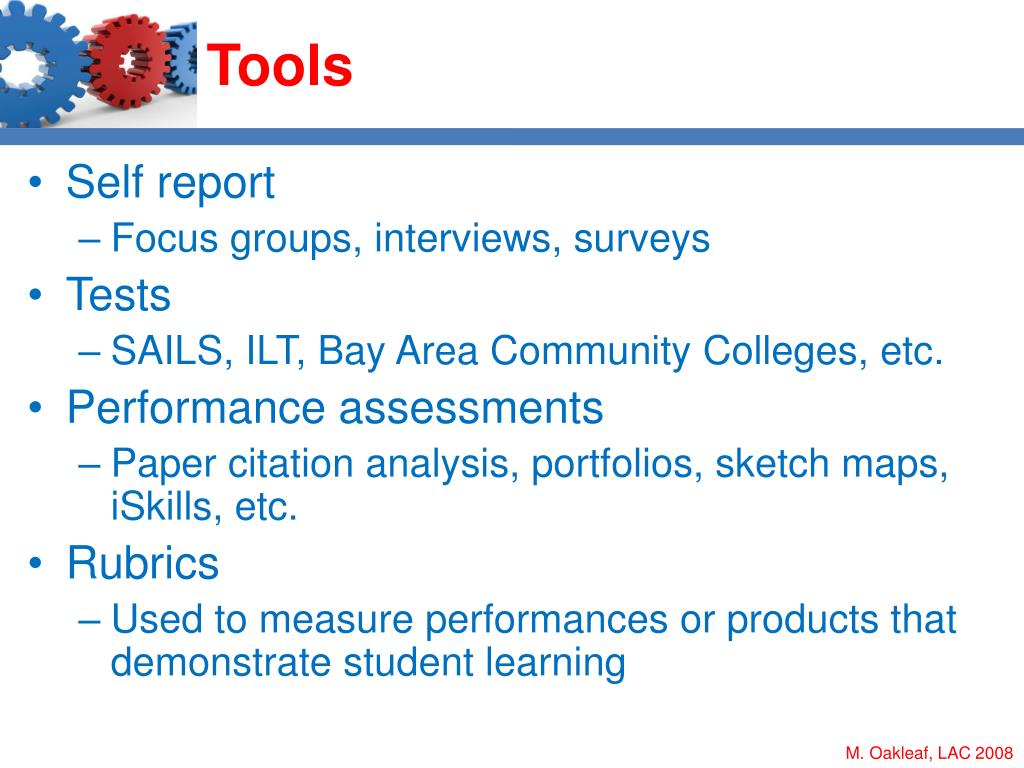 Tools

• Self report
  – Focus groups, interviews, surveys
• Tests
  – SAILS, ILT, Bay Area Community Colleges, etc.
• Performance assessments
  – Paper citation analysis, portfolios, sketch maps, iSkills, etc.
• Rubrics
  – Used to measure performances or products that demonstrate student learning

M. Oakleaf, LAC 2008